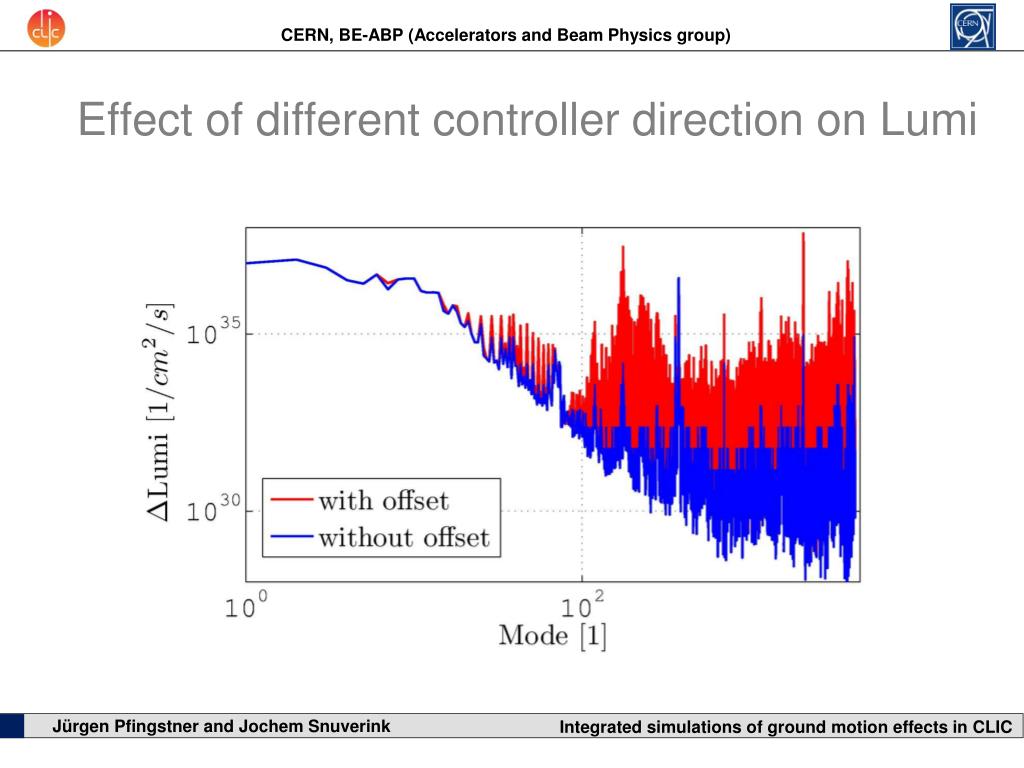 CLIC

CERN, BE-ABP (Accelerators and Beam Physics group)

CERN

Effect of different controller direction on Lumi

$\Delta$Lumi $[1/cm^2/s]$

$10^{35}$

$10^{30}$

with offset

without offset

$10^0$

$10^2$

Mode [1]

Jürgen Pfingstner and Jochem Snuverink

Integrated simulations of ground motion effects in CLIC